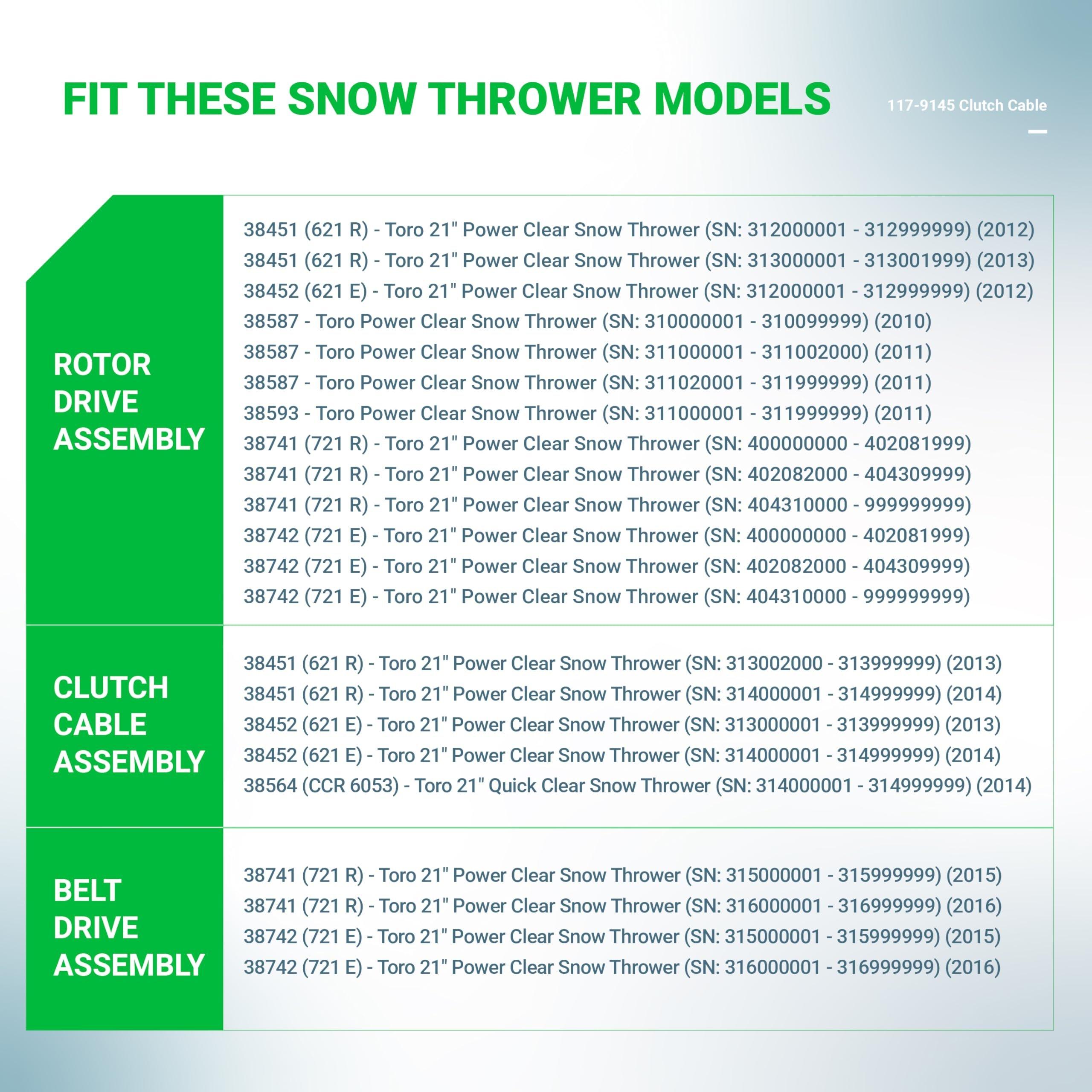 FIT THESE SNOW THROWER MODELS

117-9145 Clutch Cable

| ROTOR DRIVE ASSEMBLY | 38451 (621 R) - Toro 21" Power Clear Snow Thrower (SN: 312000001 - 312999999) (2012)<br>38451 (621 R) - Toro 21" Power Clear Snow Thrower (SN: 313000001 - 313001999) (2013)<br>38452 (621 E) - Toro 21" Power Clear Snow Thrower (SN: 312000001 - 312999999) (2012)<br>38587 - Toro Power Clear Snow Thrower (SN: 310000001 - 310099999) (2010)<br>38587 - Toro Power Clear Snow Thrower (SN: 311000001 - 311002000) (2011)<br>38587 - Toro Power Clear Snow Thrower (SN: 311020001 - 311999999) (2011)<br>38593 - Toro Power Clear Snow Thrower (SN: 311000001 - 311999999) (2011)<br>38741 (721 R) - Toro 21" Power Clear Snow Thrower (SN: 400000000 - 402081999)<br>38741 (721 R) - Toro 21" Power Clear Snow Thrower (SN: 402082000 - 404309999)<br>38741 (721 R) - Toro 21" Power Clear Snow Thrower (SN: 404310000 - 999999999)<br>38742 (721 E) - Toro 21" Power Clear Snow Thrower (SN: 400000000 - 402081999)<br>38742 (721 E) - Toro 21" Power Clear Snow Thrower (SN: 402082000 - 404309999)<br>38742 (721 E) - Toro 21" Power Clear Snow Thrower (SN: 404310000 - 999999999) |
|---|---|
| CLUTCH CABLE ASSEMBLY | 38451 (621 R) - Toro 21" Power Clear Snow Thrower (SN: 313002000 - 313999999) (2013)<br>38451 (621 R) - Toro 21" Power Clear Snow Thrower (SN: 314000001 - 314999999) (2014)<br>38452 (621 E) - Toro 21" Power Clear Snow Thrower (SN: 313000001 - 313999999) (2013)<br>38452 (621 E) - Toro 21" Power Clear Snow Thrower (SN: 314000001 - 314999999) (2014)<br>38564 (CCR 6053) - Toro 21" Quick Clear Snow Thrower (SN: 314000001 - 314999999) (2014) |
| BELT DRIVE ASSEMBLY | 38741 (721 R) - Toro 21" Power Clear Snow Thrower (SN: 315000001 - 315999999) (2015)<br>38741 (721 R) - Toro 21" Power Clear Snow Thrower (SN: 316000001 - 316999999) (2016)<br>38742 (721 E) - Toro 21" Power Clear Snow Thrower (SN: 315000001 - 315999999) (2015)<br>38742 (721 E) - Toro 21" Power Clear Snow Thrower (SN: 316000001 - 316999999) (2016) |